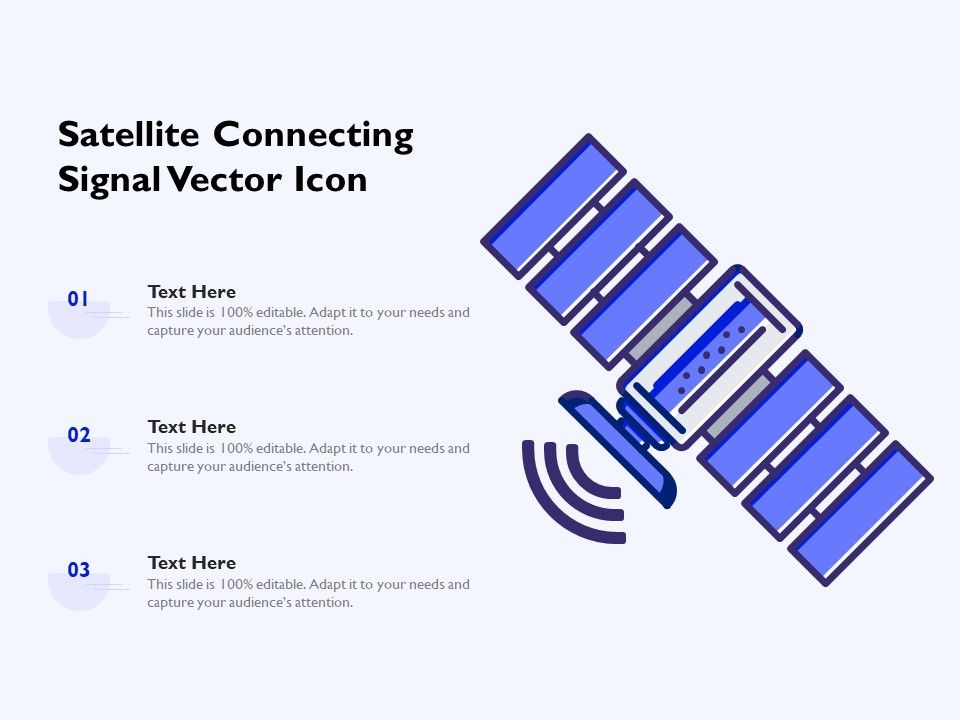 Satellite Connecting Signal Vector Icon

01

Text Here

This slide is 100% editable. Adapt it to your needs and capture your audience's attention.

02

Text Here

This slide is 100% editable. Adapt it to your needs and capture your audience's attention.

03

Text Here

This slide is 100% editable. Adapt it to your needs and capture your audience's attention.